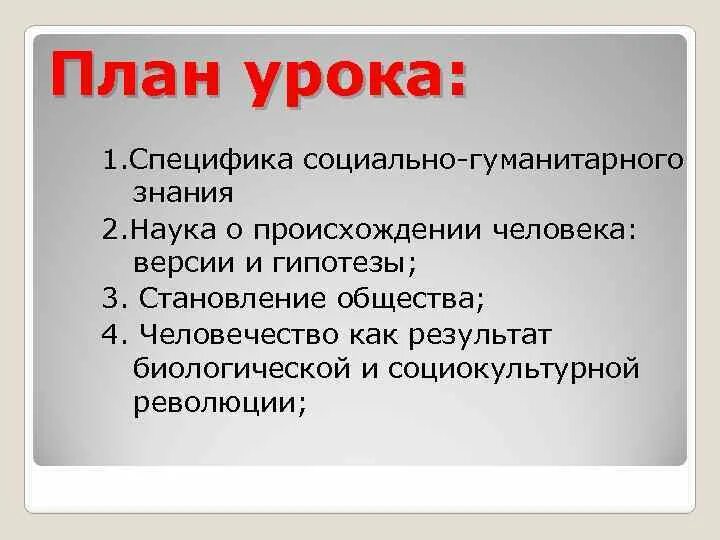 План урока:

1.Специфика социально-гуманитарного знания

2.Наука о происхождении человека: версии и гипотезы;

3. Становление общества;

4. Человечество как результат биологической и социокультурной революции;